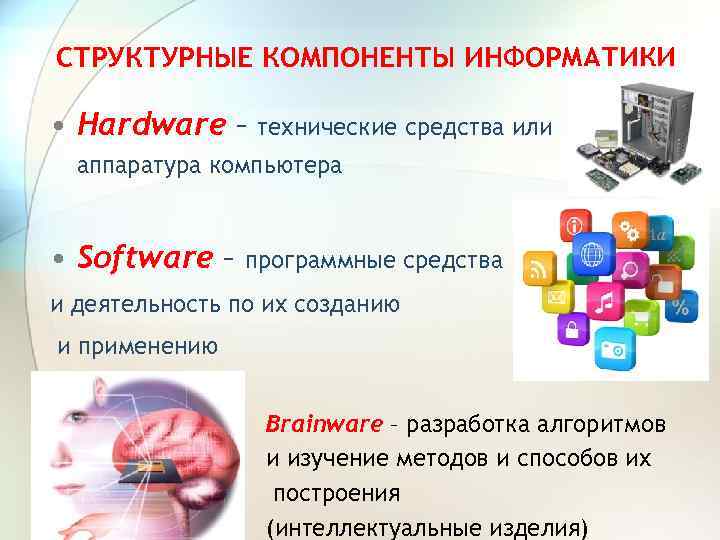 СТРУКТУРНЫЕ КОМПОНЕНТЫ ИНФОРМАТИКИ

• Hardware – технические средства или аппаратура компьютера

• Software – программные средства и деятельность по их созданию и применению

Brainware – разработка алгоритмов и изучение методов и способов их построения (интеллектуальные изделия)